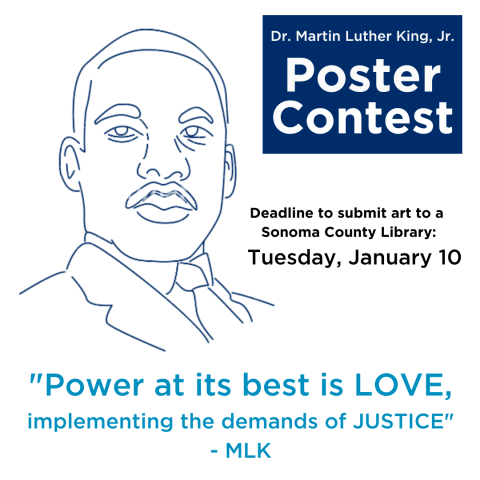 Dr. Martin Luther King, Jr.

Poster Contest

Deadline to submit art to a Sonoma County Library:

Tuesday, January 10

"Power at its best is LOVE, implementing the demands of JUSTICE"
- MLK